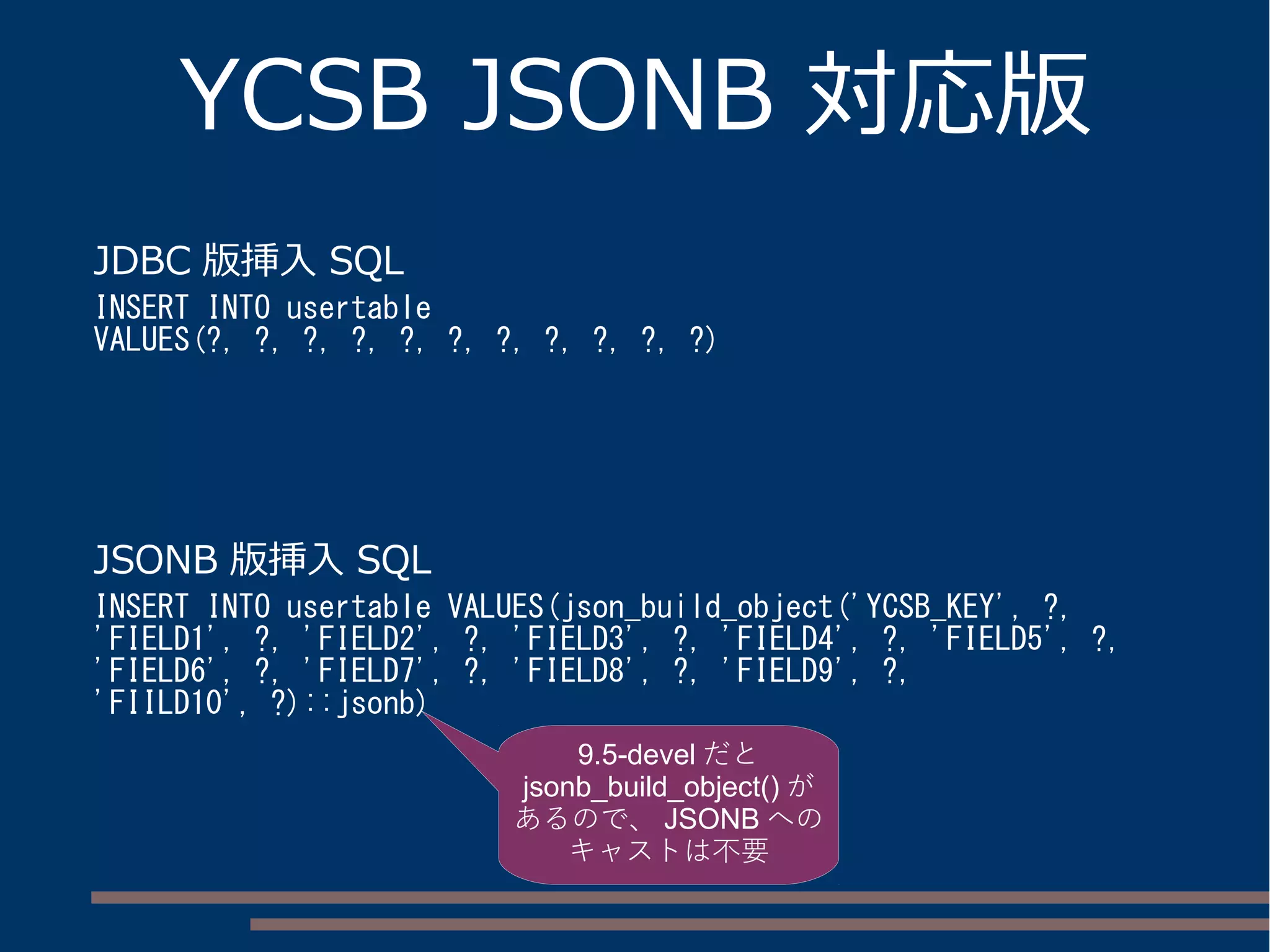 YCSB JSONB 対応版

JDBC 版挿入 SQL

INSERT INTO usertable
VALUES(?, ?, ?, ?, ?, ?, ?, ?, ?, ?, ?)

JSONB 版挿入 SQL

INSERT INTO usertable VALUES(json_build_object('YCSB_KEY', ?, 'FIELD1', ?, 'FIELD2', ?, 'FIELD3', ?, 'FIELD4', ?, 'FIELD5', ?, 'FIELD6', ?, 'FIELD7', ?, 'FIELD8', ?, 'FIELD9', ?, 'FIILD10', ?)::jsonb)

9.5-devel だと jsonb_build_object() があるので、 JSONB へのキャストは不要